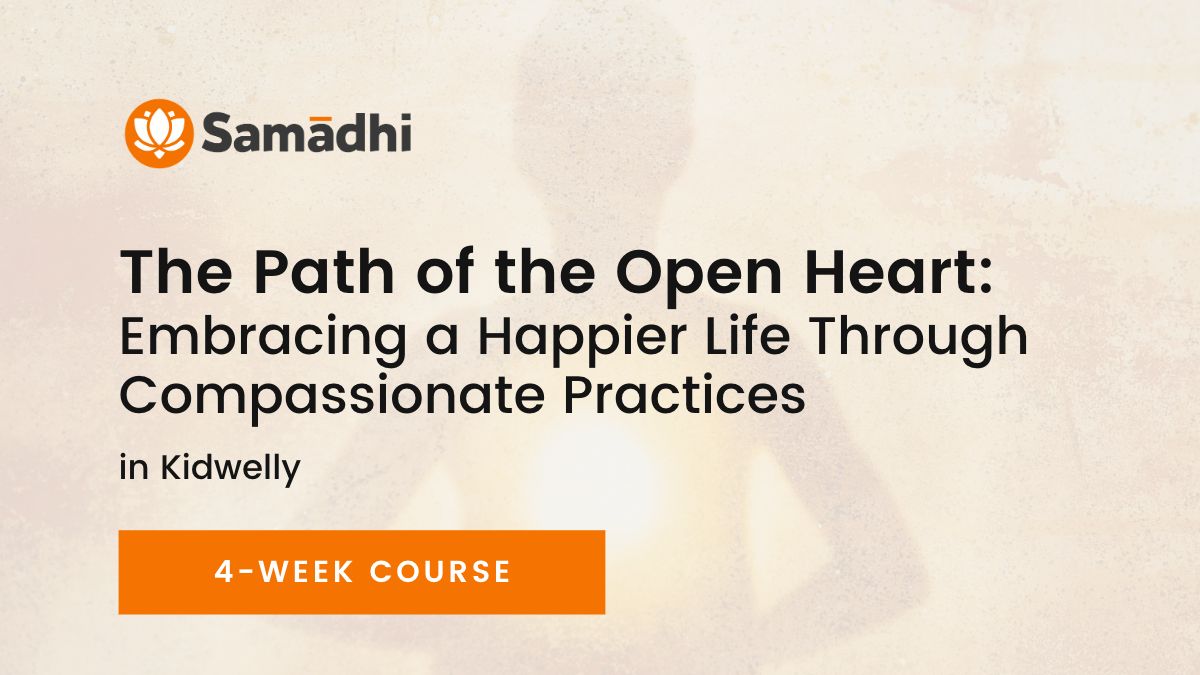 Samādhi

The Path of the Open Heart:
Embracing a Happier Life Through Compassionate Practices

in Kidwelly

4-WEEK COURSE